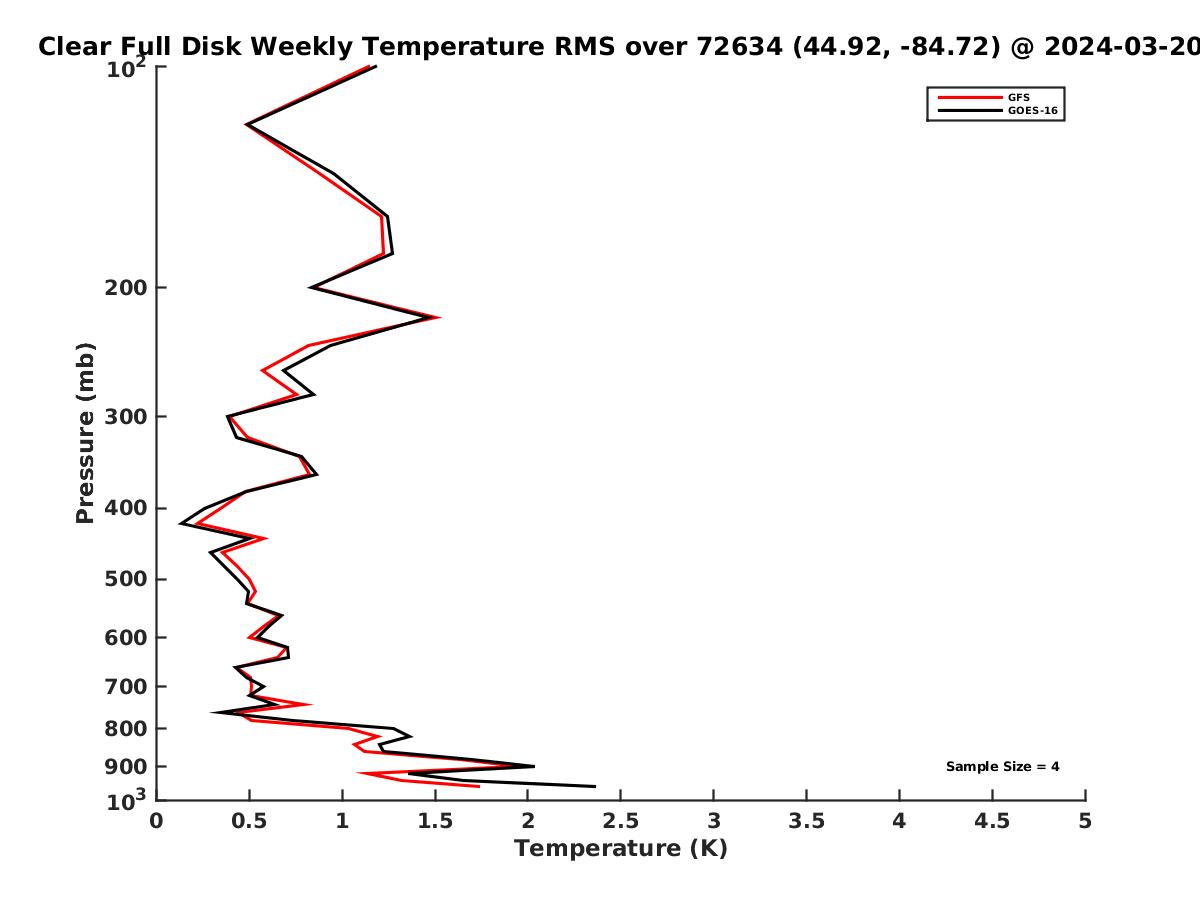 Clear Full Disk Weekly Temperature RMS over 72634 (44.92, -84.72) @ 2024-03-20

GFS
GOES-16

Pressure (mb)

$10^2$
200
300
400
500
600
700
800
900
$10^3$

Sample Size = 4

0
0.5
1
1.5
2
2.5
3
3.5
4
4.5
5

Temperature (K)